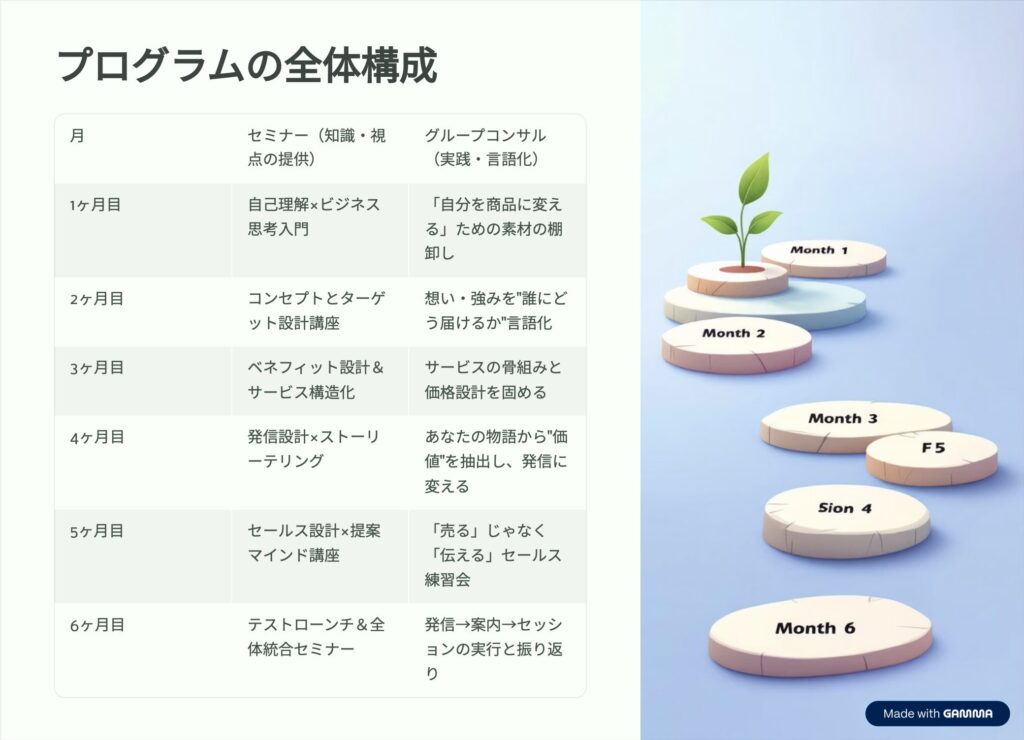 プログラムの全体構成

| 月 | セミナー（知識・視点の提供） | グループコンサル（実践・言語化） |
|---|---|---|
| 1ヶ月目 | 自己理解×ビジネス思考入門 | 「自分を商品に変える」ための素材の棚卸し |
| 2ヶ月目 | コンセプトとターゲット設計講座 | 想い・強みを"誰にどう届けるか"言語化 |
| 3ヶ月目 | ベネフィット設計＆サービス構造化 | サービスの骨組みと価格設計を固める |
| 4ヶ月目 | 発信設計×ストーリーテリング | あなたの物語から"価値"を抽出し、発信に変える |
| 5ヶ月目 | セールス設計×提案マインド講座 | 「売る」じゃなく「伝える」セールス練習会 |
| 6ヶ月目 | テストローンチ＆全体統合セミナー | 発信→案内→セッションの実行と振り返り |

Month 1

Month 2

Month 3

F5

Sion 4

Month 6

Made with GAMMA